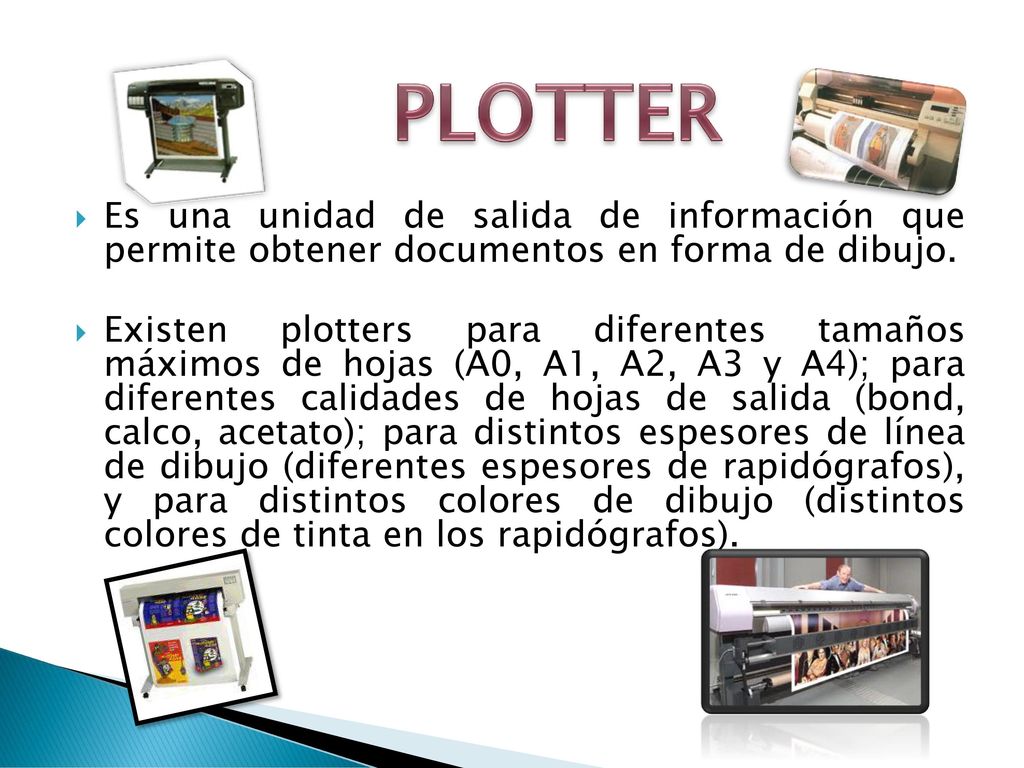 PLOTTER

Es una unidad de salida de información que permite obtener documentos en forma de dibujo.

Existen plotters para diferentes tamaños máximos de hojas (A0, A1, A2, A3 y A4); para diferentes calidades de hojas de salida (bond, calco, acetato); para distintos espesores de línea de dibujo (diferentes espesores de rapidógrafos), y para distintos colores de dibujo (distintos colores de tinta en los rapidógrafos).